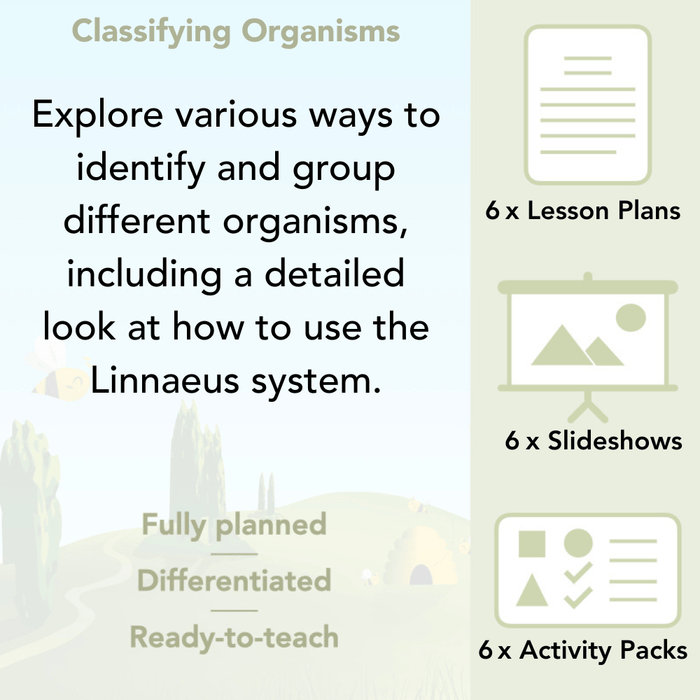 Classifying Organisms

Explore various ways to identify and group different organisms, including a detailed look at how to use the Linnaeus system.

Fully planned

Differentiated

Ready-to-teach

6 x Lesson Plans

6 x Slideshows

6 x Activity Packs